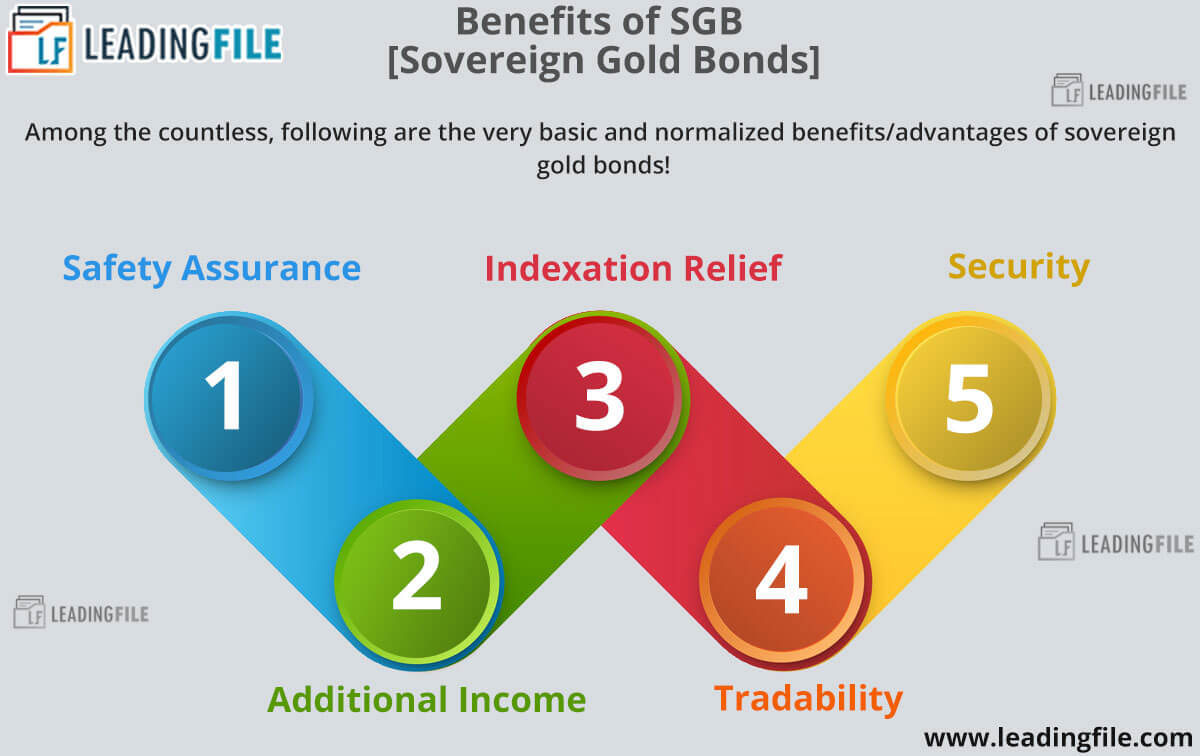 LF LEADINGFILE

Benefits of SGB
[Sovereign Gold Bonds]

LF LEADINGFILE

Among the countless, following are the very basic and normalized benefits/advantages of sovereign gold bonds!

Safety Assurance

Indexation Relief

Security

1

3

5

2

4

LF LEADINGFILE

LF LEADINGFILE

Additional Income

Tradability

www.leadingfile.com